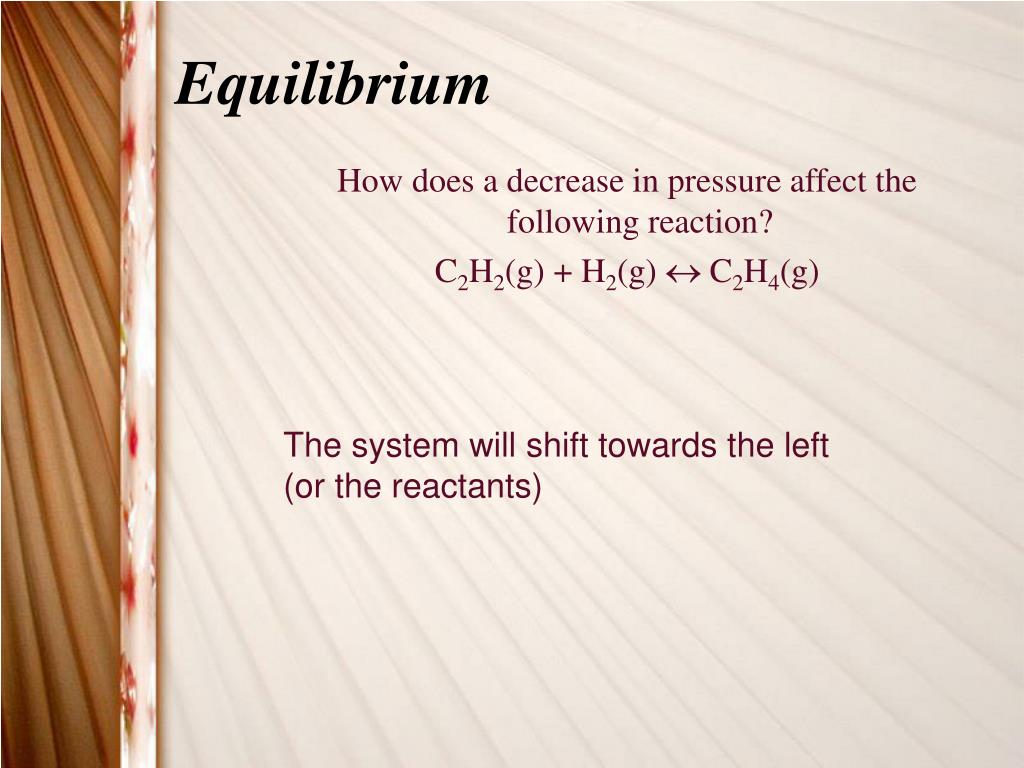 Equilibrium

How does a decrease in pressure affect the following reaction?

$C_2H_2(g) + H_2(g) \leftrightarrow C_2H_4(g)$

The system will shift towards the left (or the reactants)